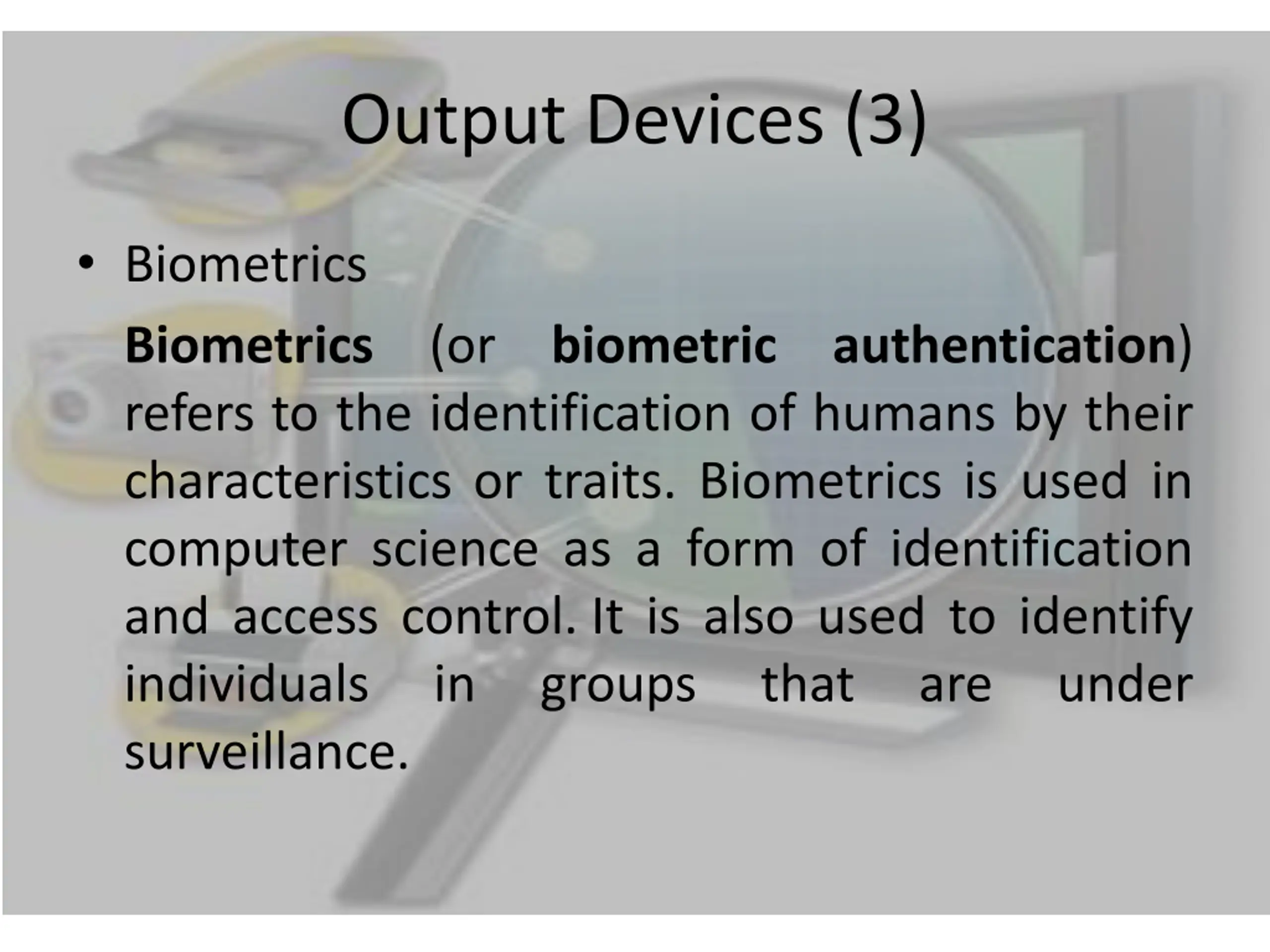 Output Devices (3)

• Biometrics

Biometrics (or biometric authentication) refers to the identification of humans by their characteristics or traits. Biometrics is used in computer science as a form of identification and access control. It is also used to identify individuals in groups that are under surveillance.